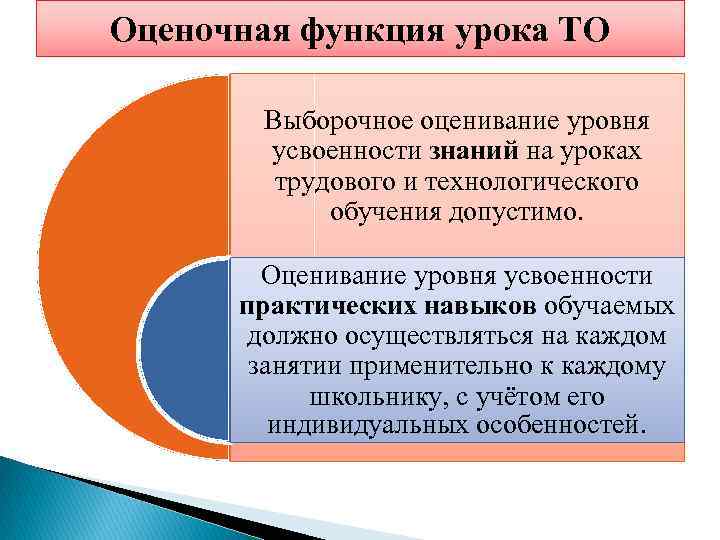 Оценочная функция урока ТО

Выборочное оценивание уровня усвоенности знаний на уроках трудового и технологического обучения допустимо.

Оценивание уровня усвоенности практических навыков обучаемых должно осуществляться на каждом занятии применительно к каждому школьнику, с учётом его индивидуальных особенностей.